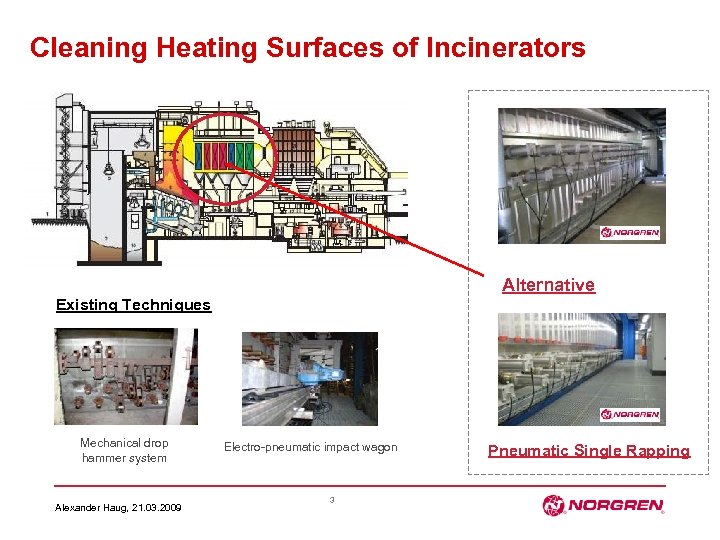 Cleaning Heating Surfaces of Incinerators

Existing Techniques

Mechanical drop hammer system

Electro-pneumatic impact wagon

NORGREN

Alternative

NORGREN

Pneumatic Single Rapping

Alexander Haug, 21.03.2009

3

NORGREN